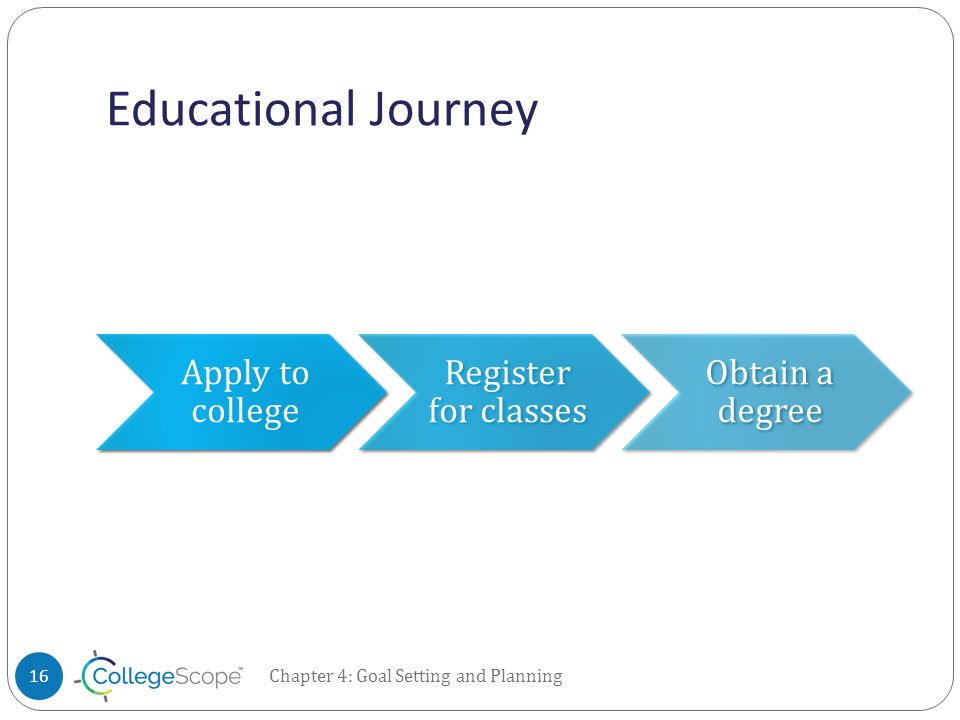 Educational Journey

Apply to college

Register for classes

Obtain a degree

16

CollegeScope™

Chapter 4: Goal Setting and Planning